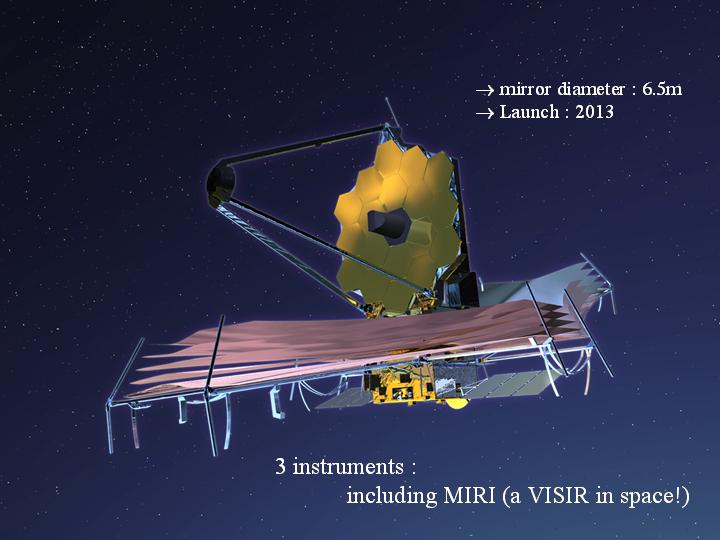 → mirror diameter : 6.5m
→ Launch : 2013

3 instruments :
including MIRI (a VISIR in space!)